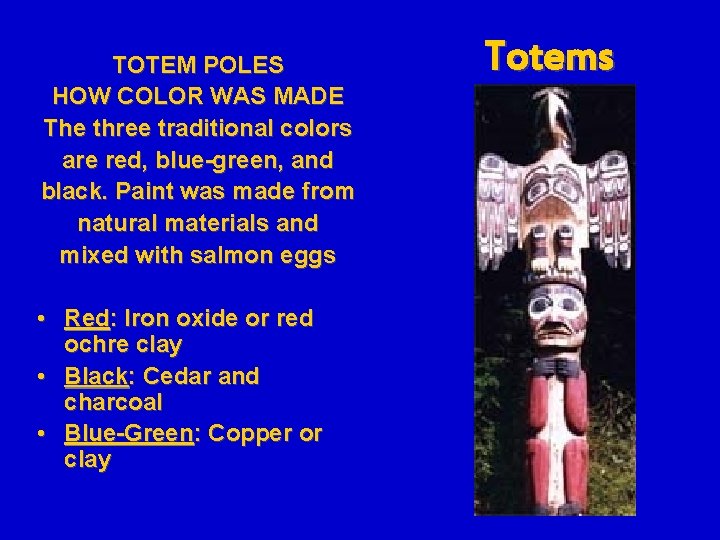 TOTEM POLES
HOW COLOR WAS MADE
The three traditional colors are red, blue-green, and black. Paint was made from natural materials and mixed with salmon eggs

• Red: Iron oxide or red ochre clay
• Black: Cedar and charcoal
• Blue-Green: Copper or clay

Totems